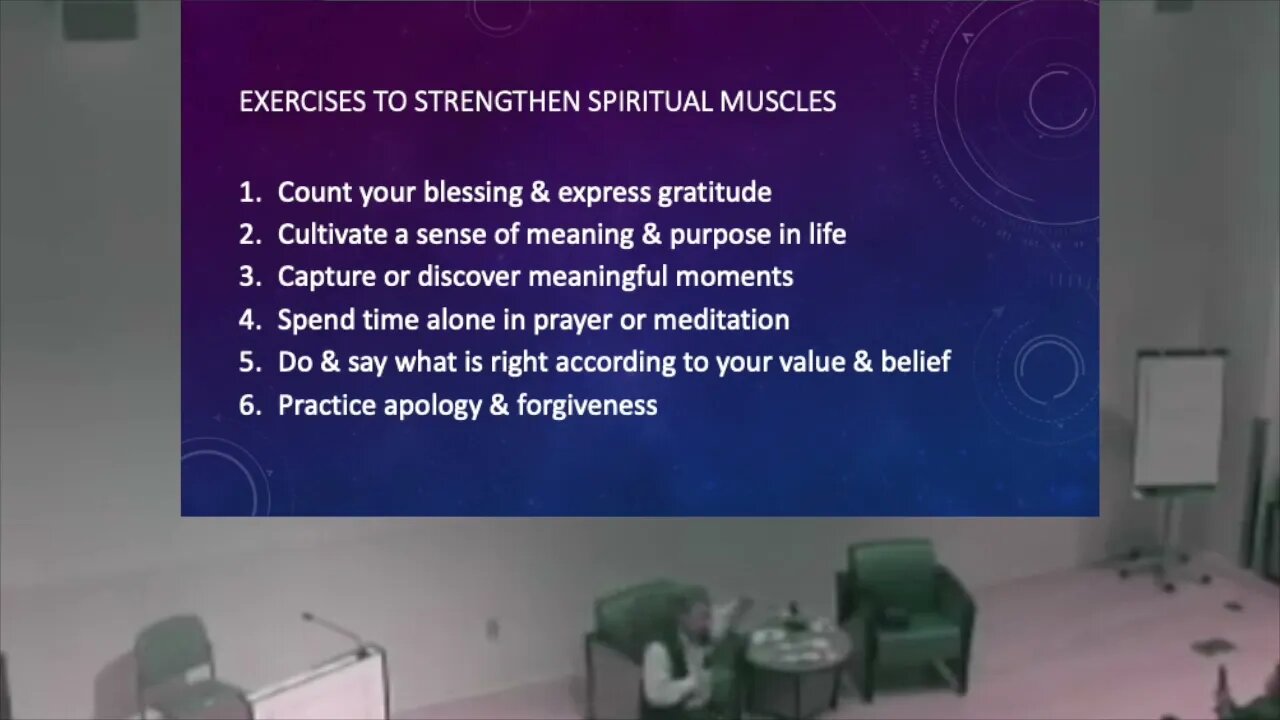 EXERCISES TO STRENGTHEN SPIRITUAL MUSCLES

1. Count your blessing & express gratitude
2. Cultivate a sense of meaning & purpose in life
3. Capture or discover meaningful moments
4. Spend time alone in prayer or meditation
5. Do & say what is right according to your value & belief
6. Practice apology & forgiveness